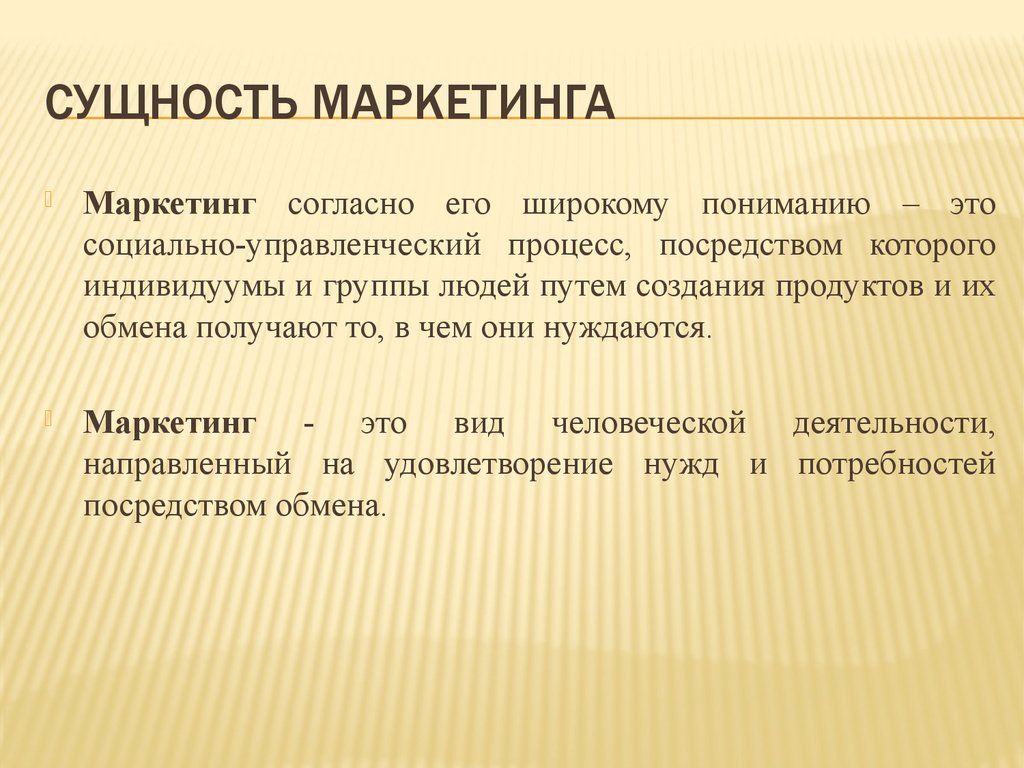 СУЩНОСТЬ МАРКЕТИНГА

Маркетинг согласно его широкому пониманию – это социально-управленческий процесс, посредством которого индивидуумы и группы людей путем создания продуктов и их обмена получают то, в чем они нуждаются.

Маркетинг - это вид человеческой деятельности, направленный на удовлетворение нужд и потребностей посредством обмена.